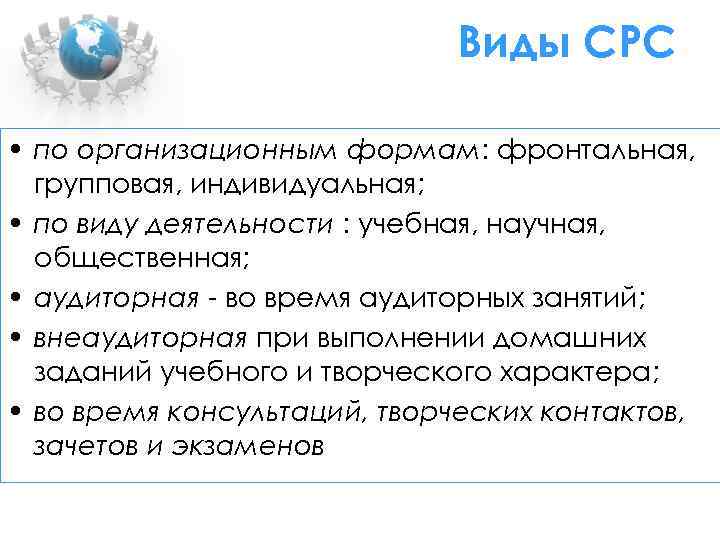 Виды СРС

• по организационным формам: фронтальная, групповая, индивидуальная;
• по виду деятельности : учебная, научная, общественная;
• аудиторная - во время аудиторных занятий;
• внеаудиторная при выполнении домашних заданий учебного и творческого характера;
• во время консультаций, творческих контактов, зачетов и экзаменов